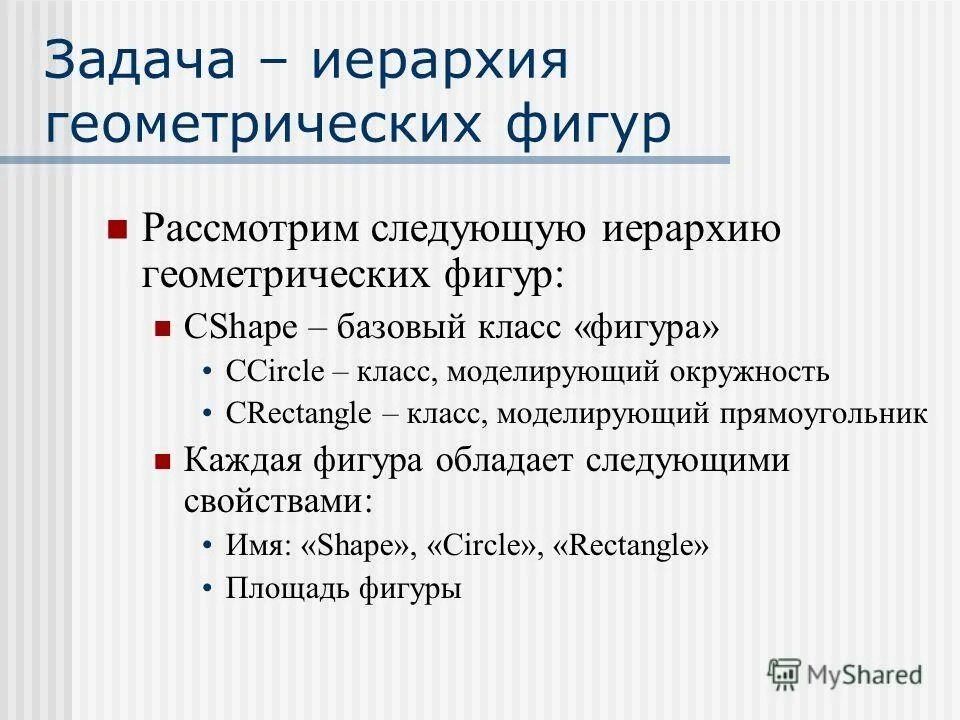 Задача – иерархия геометрических фигур

Рассмотрим следующую иерархию геометрических фигур:

CShape – базовый класс «фигура»

• CCircle – класс, моделирующий окружность

• CRectangle – класс, моделирующий прямоугольник

Каждая фигура обладает следующими свойствами:

• Имя: «Shape», «Circle», «Rectangle»

• Площадь фигуры

MyShared